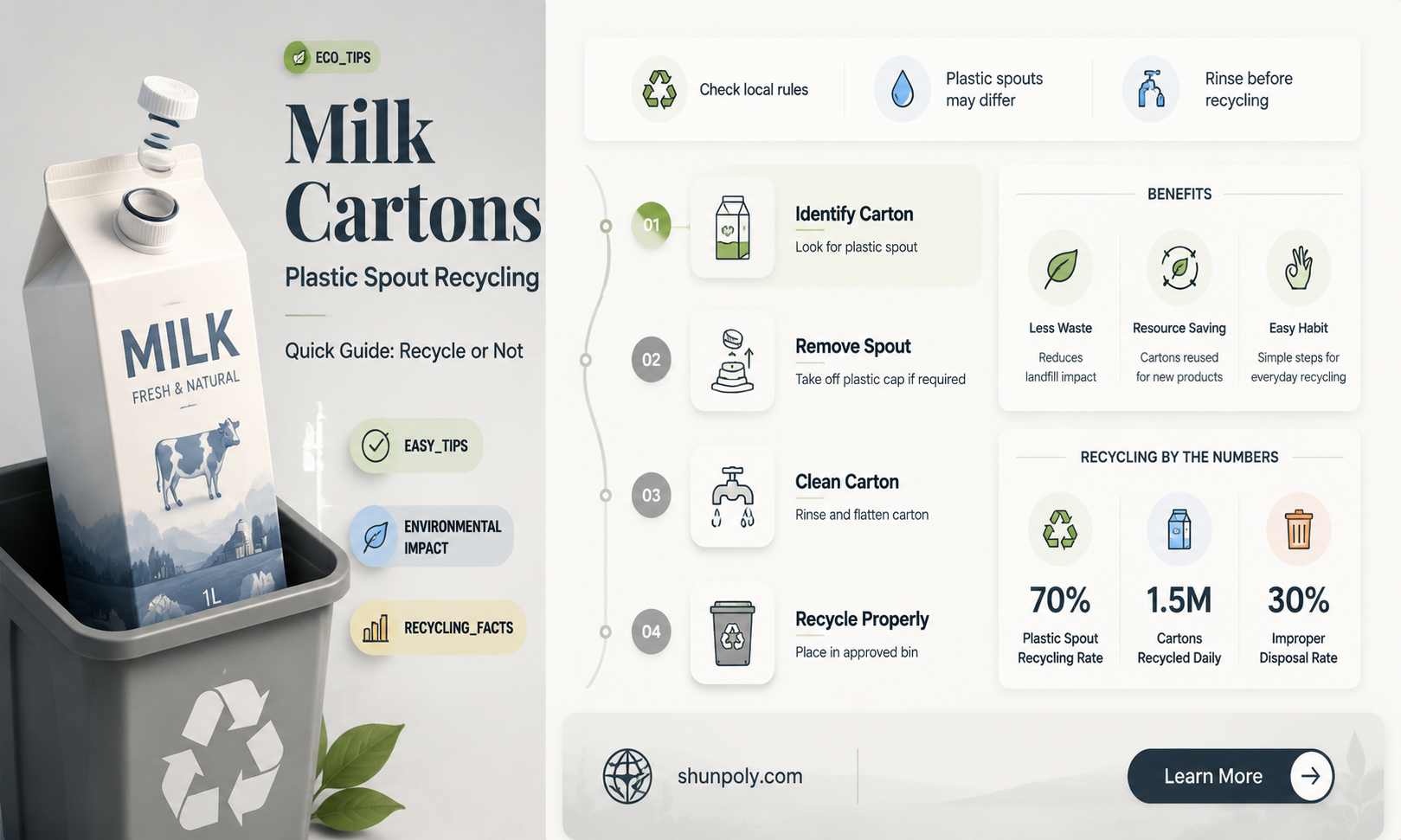 ECO_TIPS

Milk Cartons

Plastic Spout Recycling

Quick Guide: Recycle or Not

MILK
FRESH & NATURAL
1L

EASY_TIPS

ENVIRONMENTAL IMPACT

RECYCLING_FACTS

Check local rules

Plastic spouts may differ

Rinse before recycling

01
Identify Carton
Look for plastic spout

02
Remove Spout
Take off plastic cap if required

03
Clean Carton
Rinse and flatten carton

04
Recycle Properly
Place in approved bin

BENEFITS

Less Waste
Reduces landfill impact

Resource Saving
Cartons reused for new products

Easy Habit
Simple steps for everyday recycling

RECYCLING BY THE NUMBERS

70%
Plastic Spout Recycling Rate

1.5M
Cartons Recycled Daily

30%
Improper Disposal Rate

shunpoly.com

Learn More